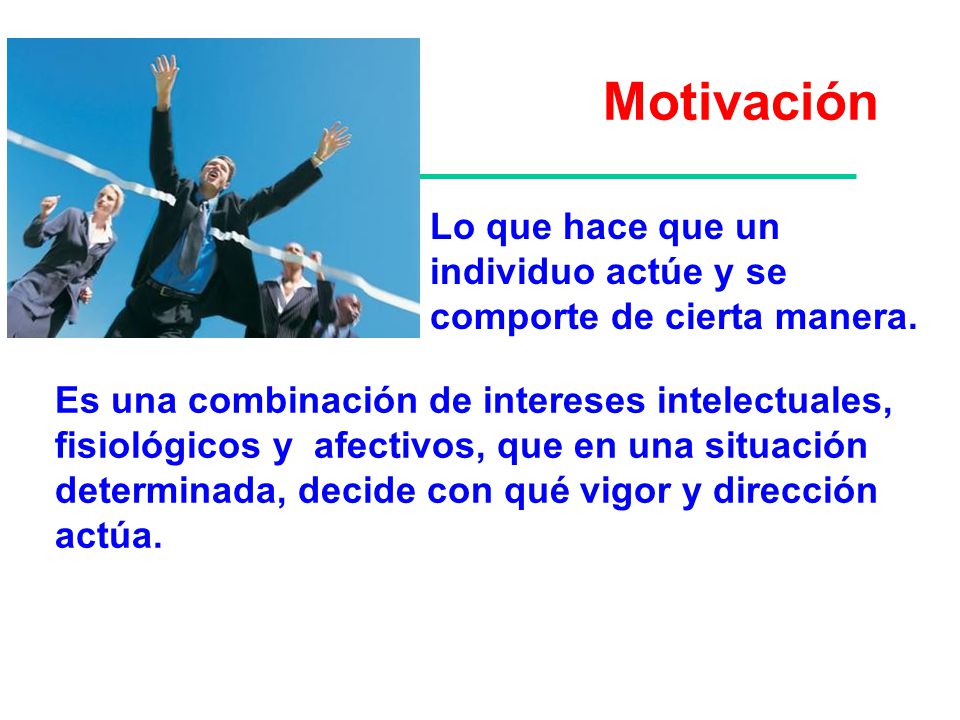 Motivación

Lo que hace que un individuo actúe y se comporte de cierta manera.

Es una combinación de intereses intelectuales, fisiológicos y afectivos, que en una situación determinada, decide con qué vigor y dirección actúa.